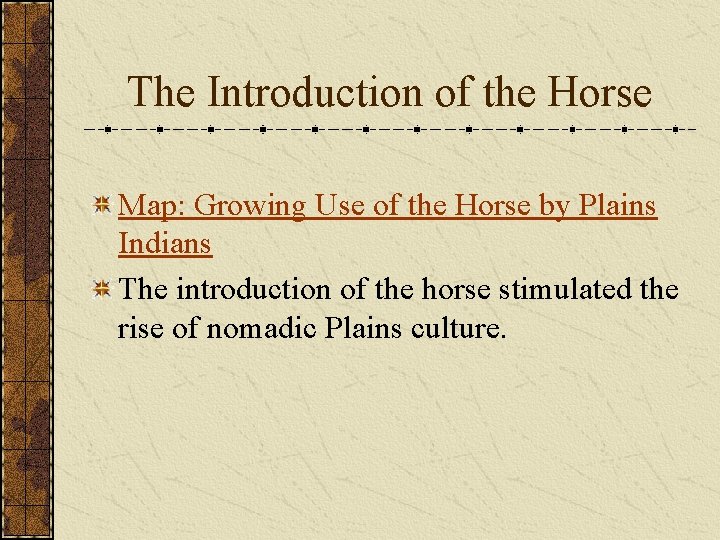 The Introduction of the Horse

Map: Growing Use of the Horse by Plains Indians

The introduction of the horse stimulated the rise of nomadic Plains culture.